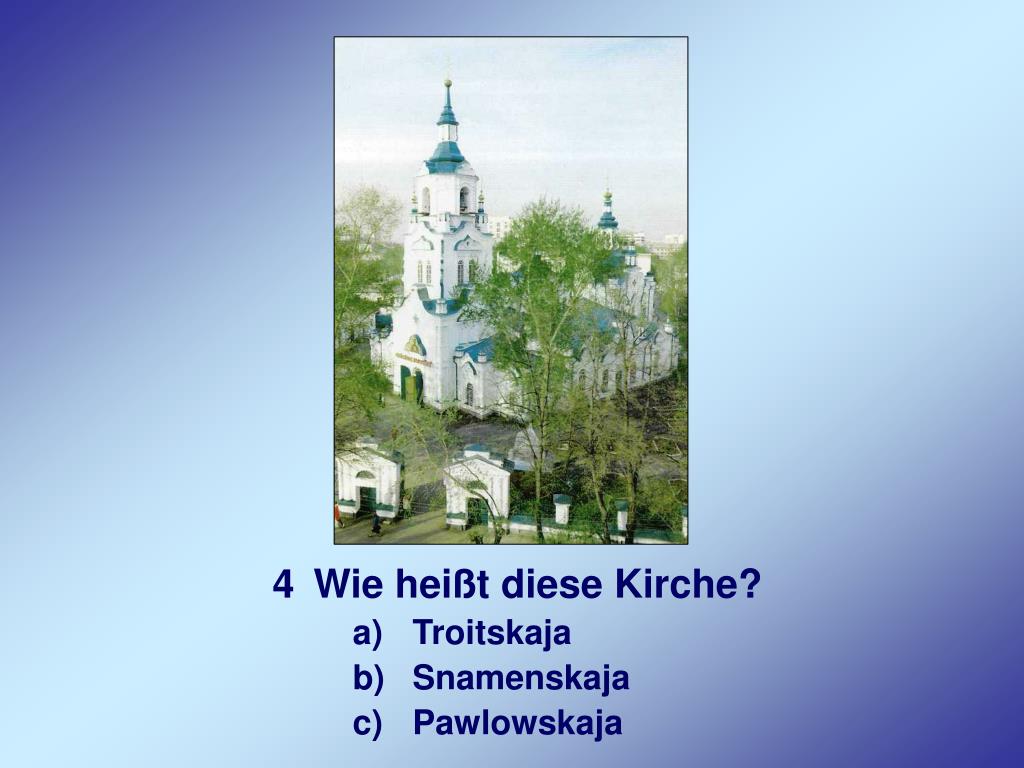 4 Wie heißt diese Kirche?

a) Troitskaja
b) Snamenskaja
c) Pawlowskaja